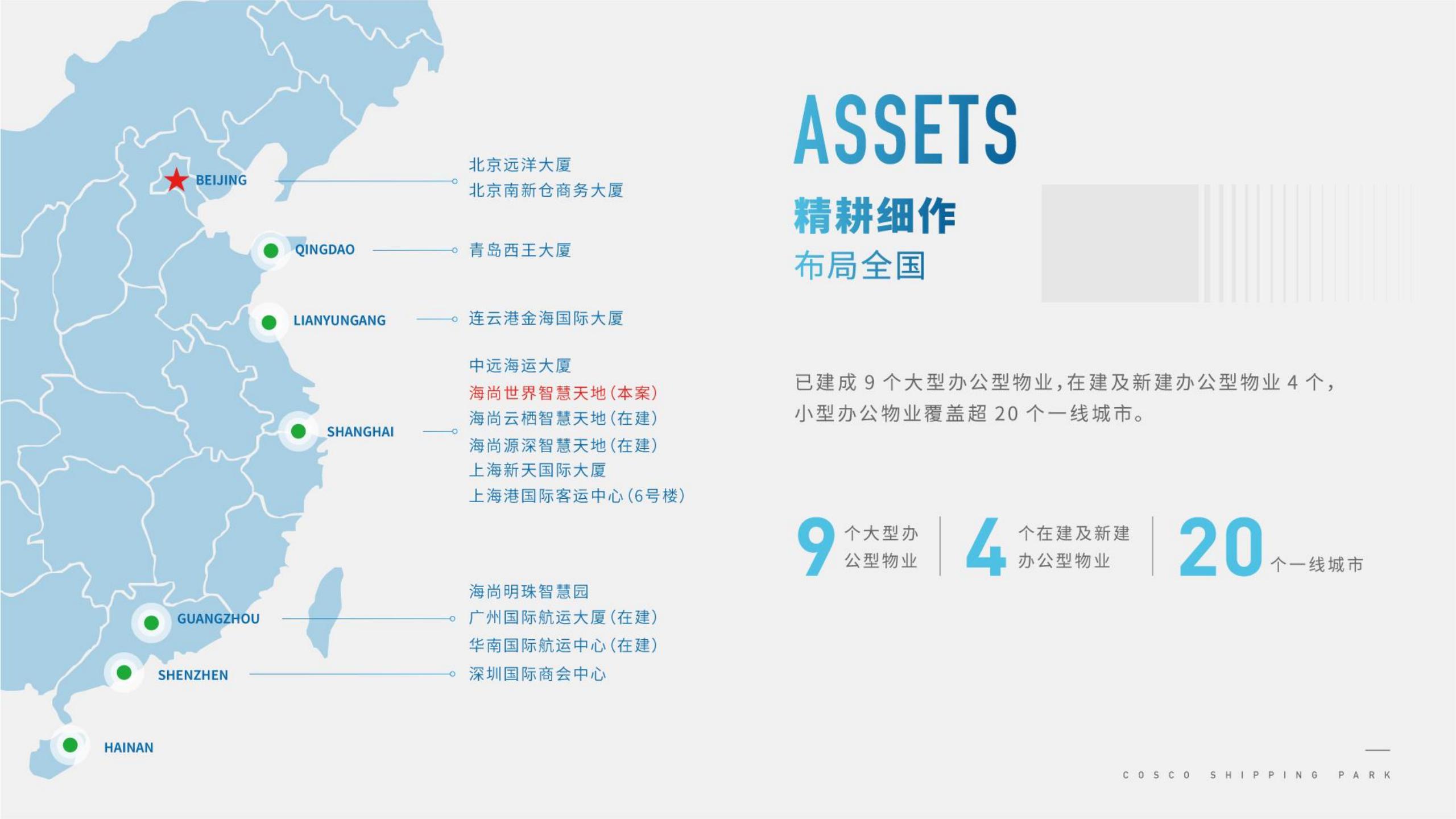 BEIJING
北京远洋大厦
北京南新仓商务大厦

QINGDAO
青岛西王大厦

LIANYUNGANG
连云港金海国际大厦

SHANGHAI
中远海运大厦
海尚世界智慧天地(本案)
海尚云栖智慧天地(在建)
海尚源深智慧天地(在建)
上海新天国际大厦
上海港国际客运中心(6号楼)

GUANGZHOU
海尚明珠智慧园
广州国际航运大厦(在建)
华南国际航运中心(在建)

SHENZHEN
深圳国际商会中心

HAINAN

ASSETS
精耕细作
布局全国

已建成 9 个大型办公型物业,在建及新建办公型物业 4 个,小型办公物业覆盖超 20 个一线城市。

9 个大型办公型物业
4 个在建及新建办公型物业
20 个一线城市

COSCO SHIPPING PARK